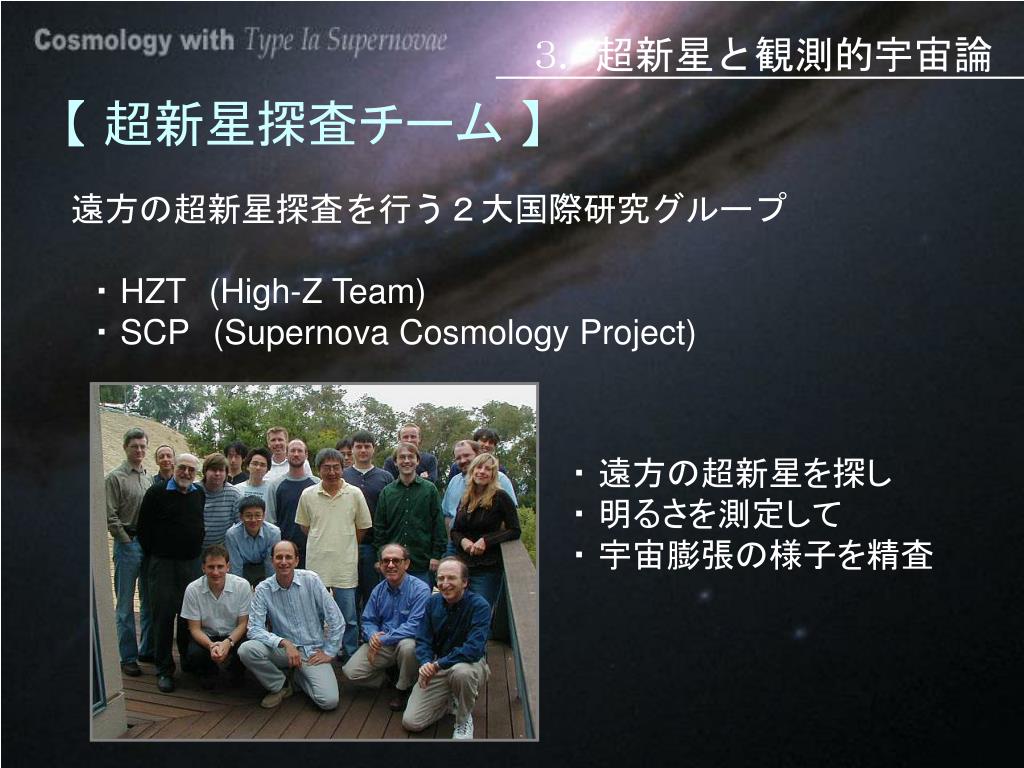 Cosmology with Type Ia Supernovae

3. 超新星と観測的宇宙論

【 超新星探査チーム 】

遠方の超新星探査を行う２大国際研究グループ

・HZT (High-Z Team)
・SCP (Supernova Cosmology Project)

・遠方の超新星を探し
・明るさを測定して
・宇宙膨張の様子を精査